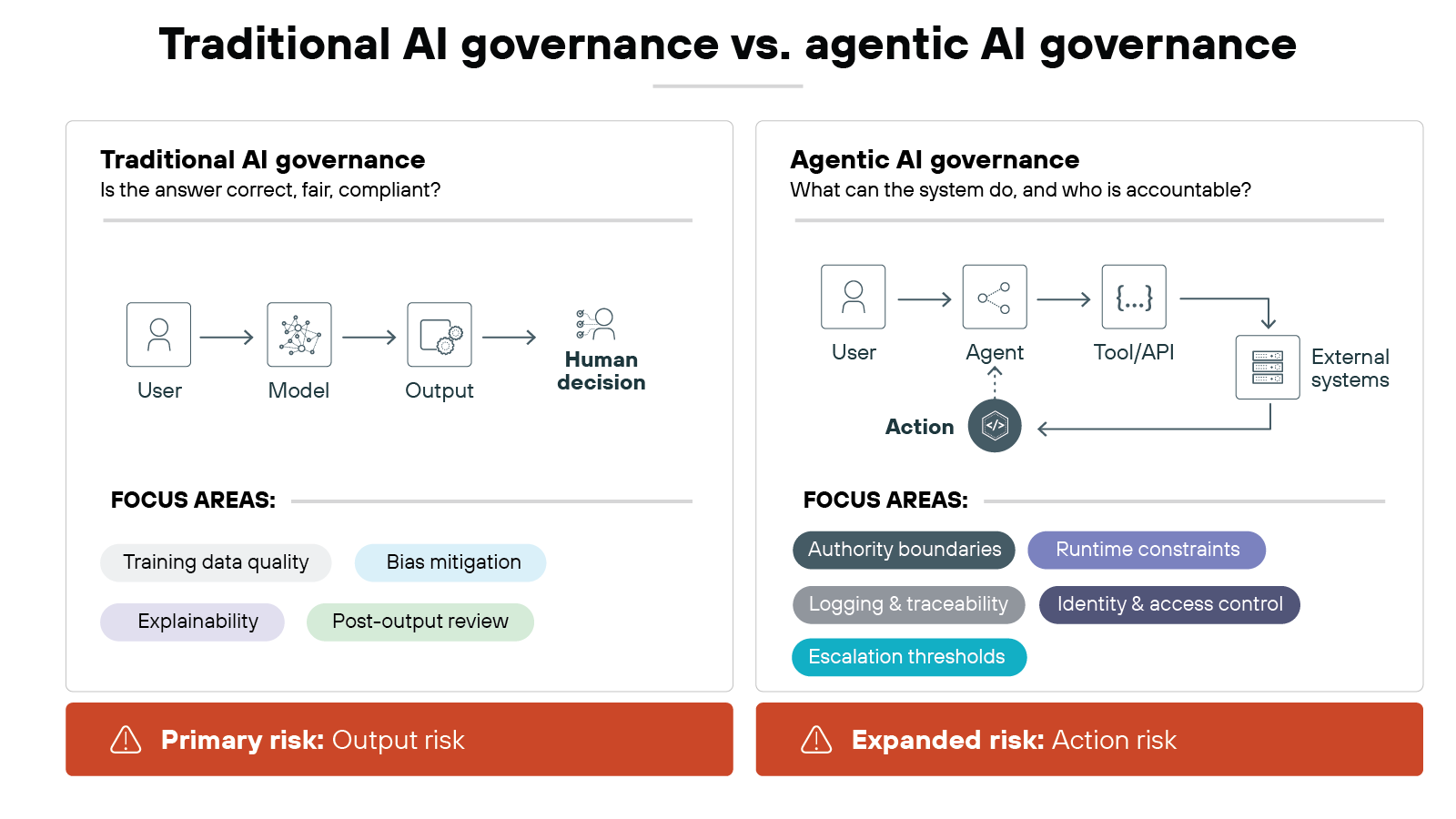 Traditional AI governance vs. agentic AI governance

Traditional AI governance
Is the answer correct, fair, compliant?

User
Model
Output
Human decision

FOCUS AREAS:

Training data quality
Bias mitigation
Explainability
Post-output review

Primary risk: Output risk

Agentic AI governance
What can the system do, and who is accountable?

User
Agent
{...}
Tool/API
External systems
Action

FOCUS AREAS:

Authority boundaries
Runtime constraints
Logging & traceability
Identity & access control
Escalation thresholds

Expanded risk: Action risk